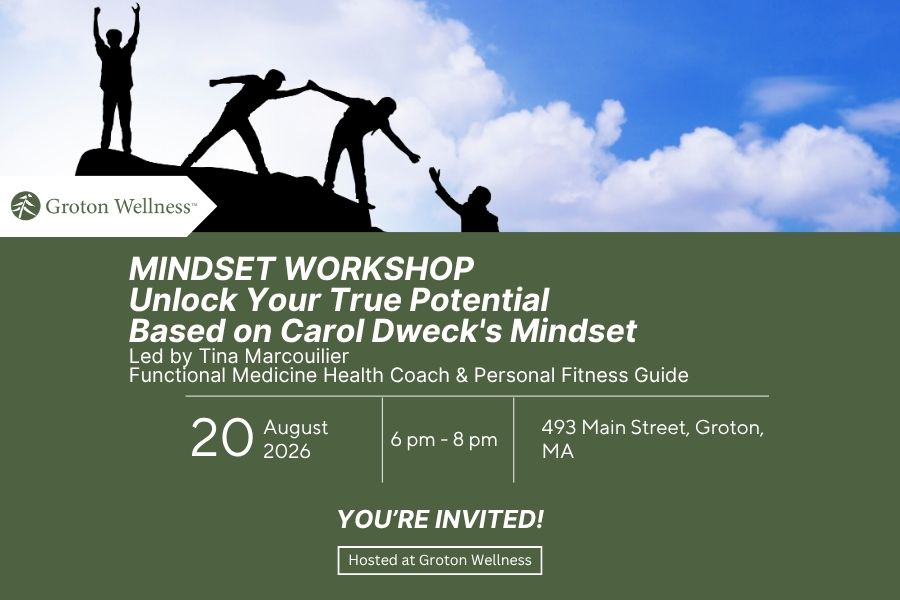 Groton Wellness™

MINDSET WORKSHOP
Unlock Your True Potential
Based on Carol Dweck's Mindset
Led by Tina Marcouilier
Functional Medicine Health Coach & Personal Fitness Guide

20 August 2026

6 pm - 8 pm

493 Main Street, Groton, MA

YOU'RE INVITED!

Hosted at Groton Wellness